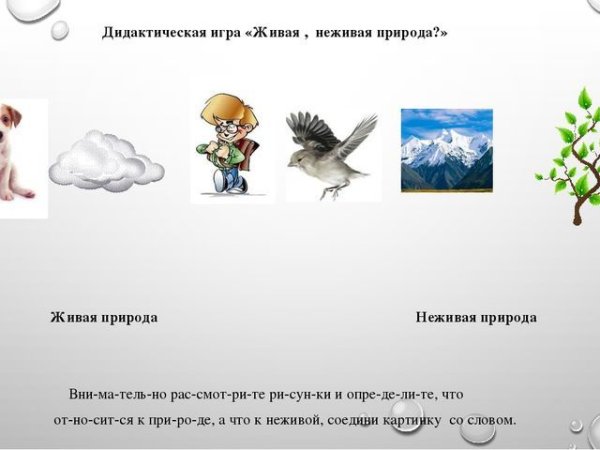 Дидактическая игра «Живая , неживая природа?»

Живая природа

Неживая природа

Вни-ма-тель-но рас-смот-ри-те ри-сун-ки и опре-де-ли-те, что от-но-сит-ся к при-ро-де, а что к неживой, соедини картинку со словом.